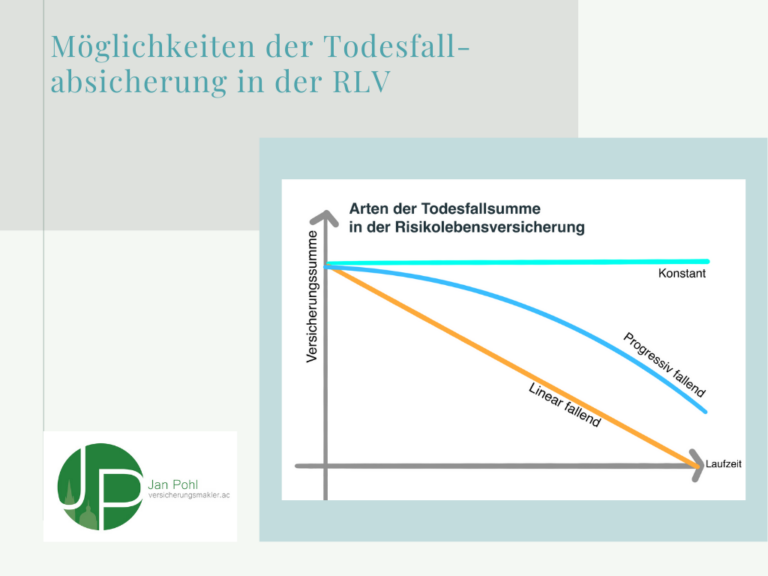 Möglichkeiten der Todesfall-absicherung in der RLV

Arten der Todesfallsumme in der Risikolebensversicherung

Versicherungssumme

Konstant

Progressiv fallend

Linear fallend

Laufzeit

JP

Jan Pohl
versicherungsmakler.ac